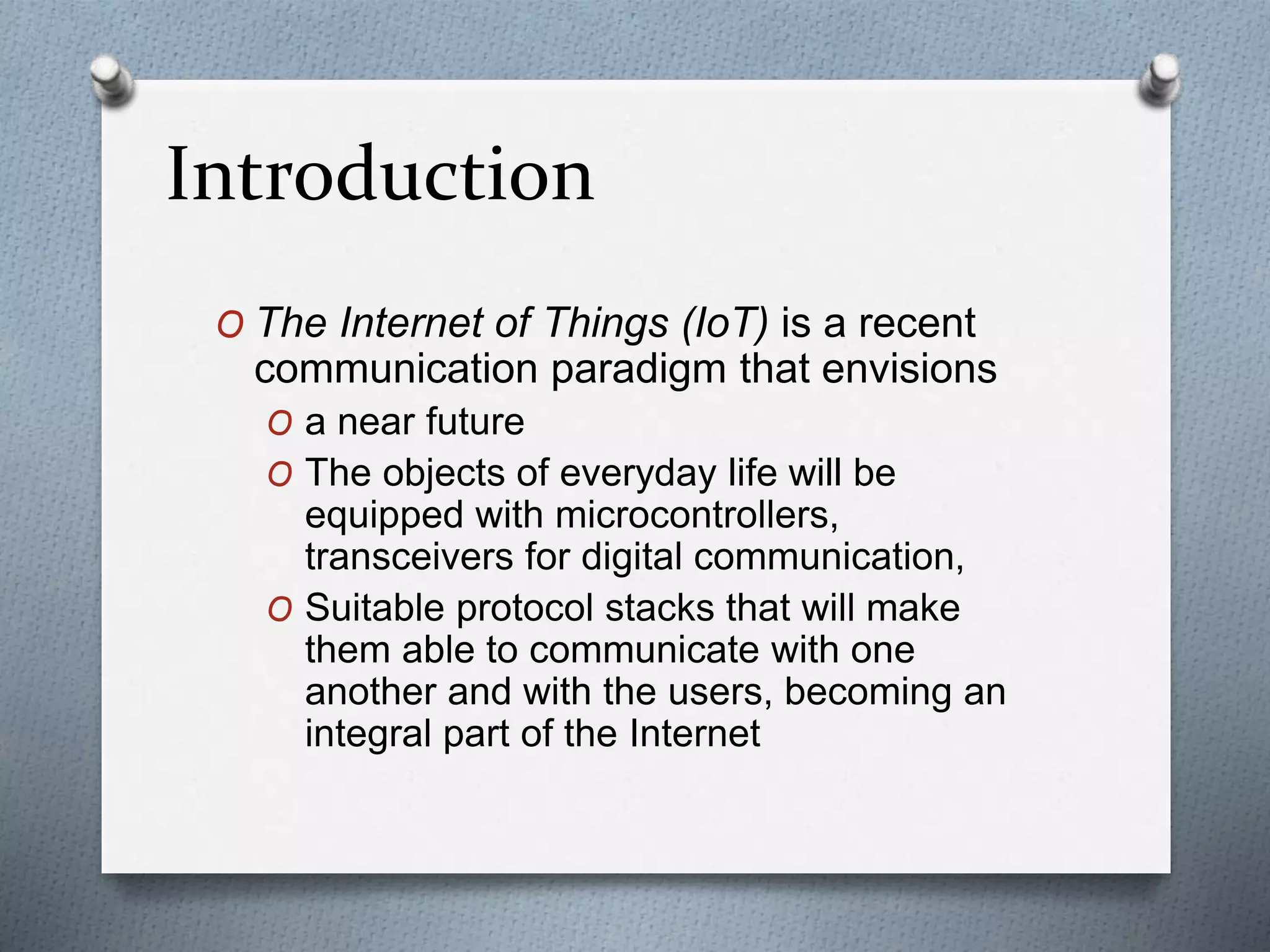 Introduction

O The Internet of Things (IoT) is a recent communication paradigm that envisions

O a near future

O The objects of everyday life will be equipped with microcontrollers, transceivers for digital communication,

O Suitable protocol stacks that will make them able to communicate with one another and with the users, becoming an integral part of the Internet